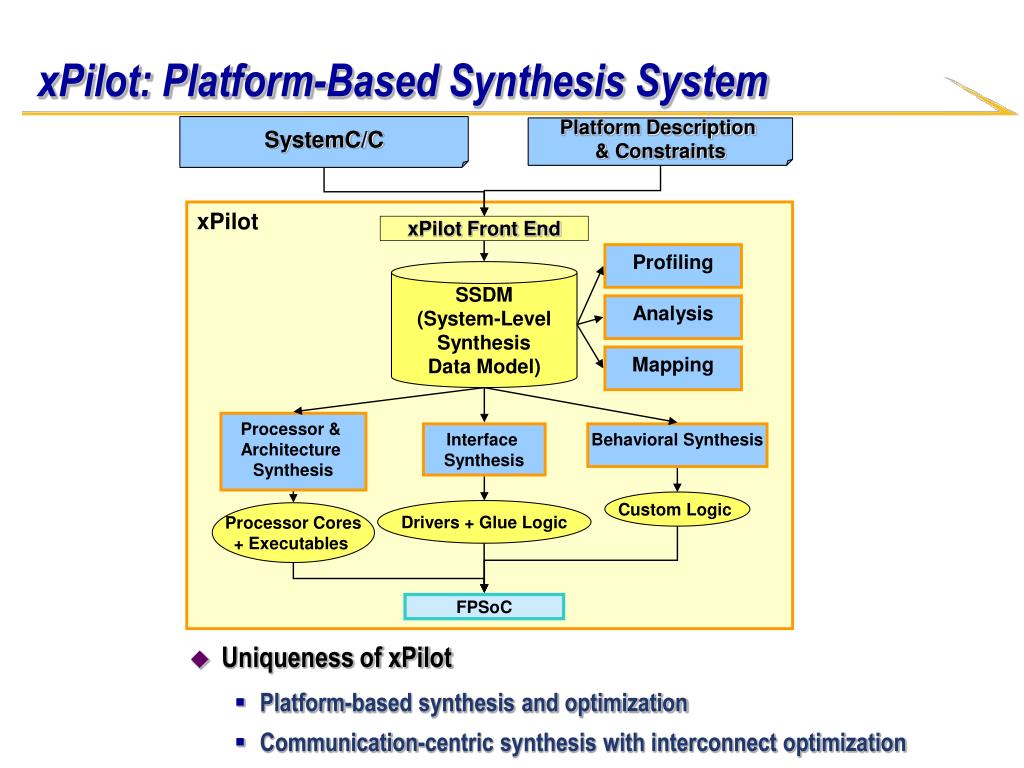 xPilot: Platform-Based Synthesis System

SystemC/C

Platform Description & Constraints

xPilot

xPilot Front End

SSDM (System-Level Synthesis Data Model)

Profiling

Analysis

Mapping

Processor & Architecture Synthesis

Interface Synthesis

Behavioral Synthesis

Processor Cores + Executables

Drivers + Glue Logic

Custom Logic

FPSoC

Uniqueness of xPilot

Platform-based synthesis and optimization

Communication-centric synthesis with interconnect optimization